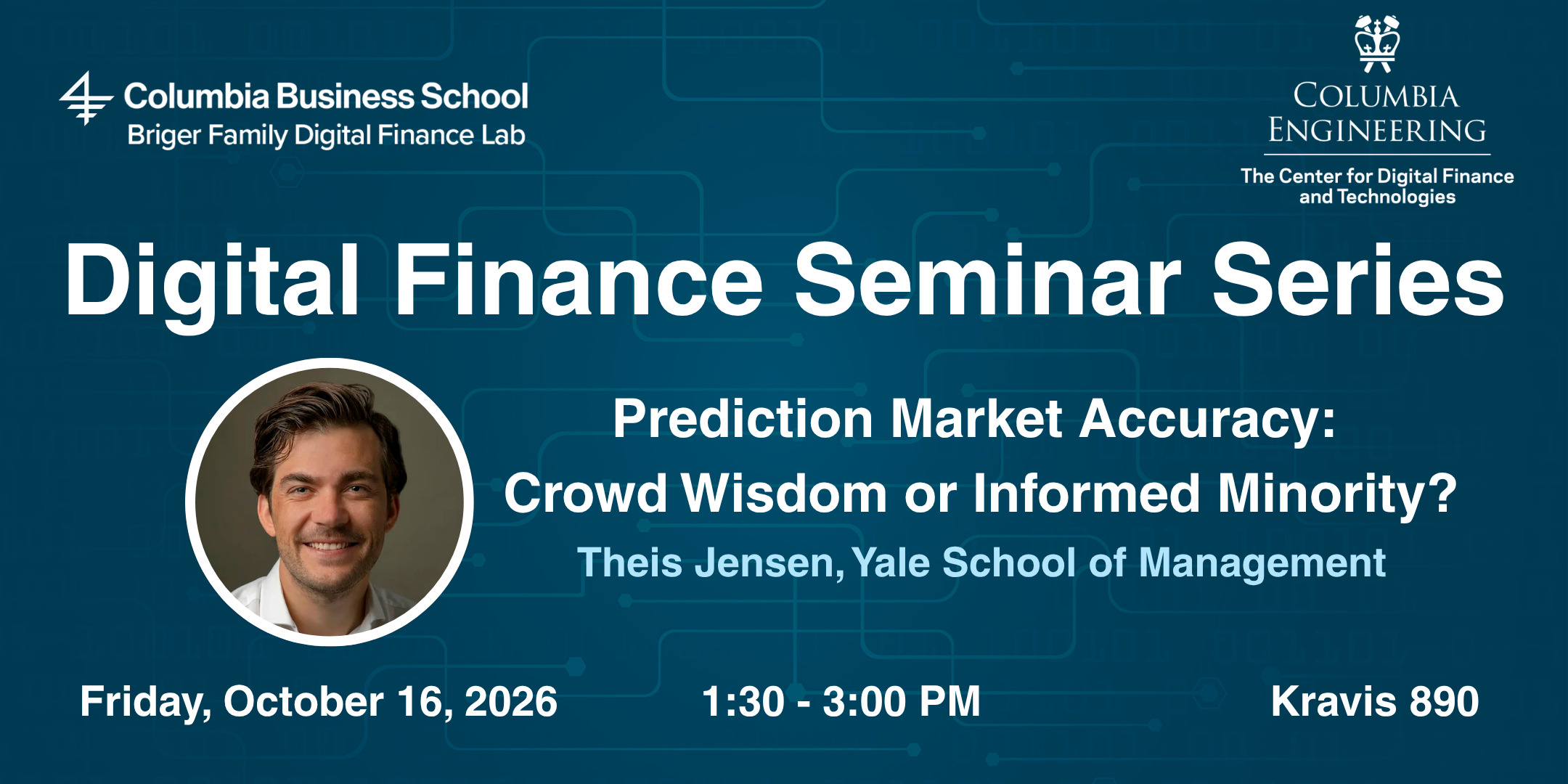 Columbia Business School
Briger Family Digital Finance Lab

COLUMBIA
ENGINEERING
The Center for Digital Finance
and Technologies

Digital Finance Seminar Series

Prediction Market Accuracy:
Crowd Wisdom or Informed Minority?

Theis Jensen, Yale School of Management

Friday, October 16, 2026 1:30 - 3:00 PM Kravis 890